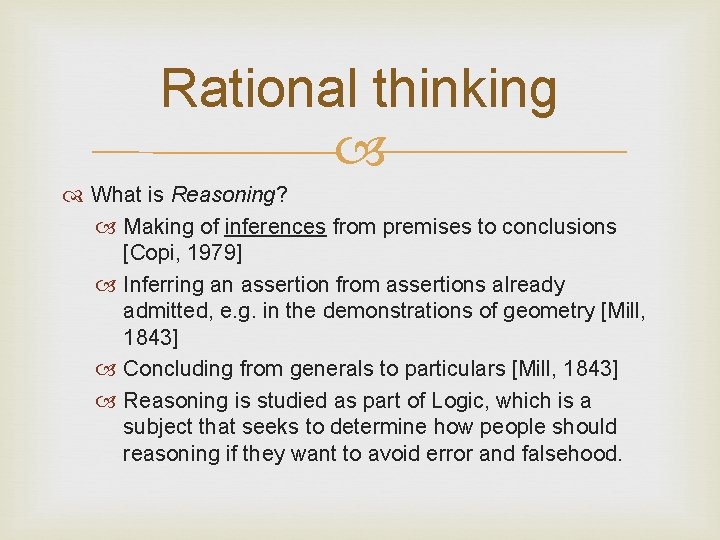 Rational thinking

What is Reasoning?

Making of inferences from premises to conclusions [Copi, 1979]

Inferring an assertion from assertions already admitted, e.g. in the demonstrations of geometry [Mill, 1843]

Concluding from generals to particulars [Mill, 1843]

Reasoning is studied as part of Logic, which is a subject that seeks to determine how people should reasoning if they want to avoid error and falsehood.